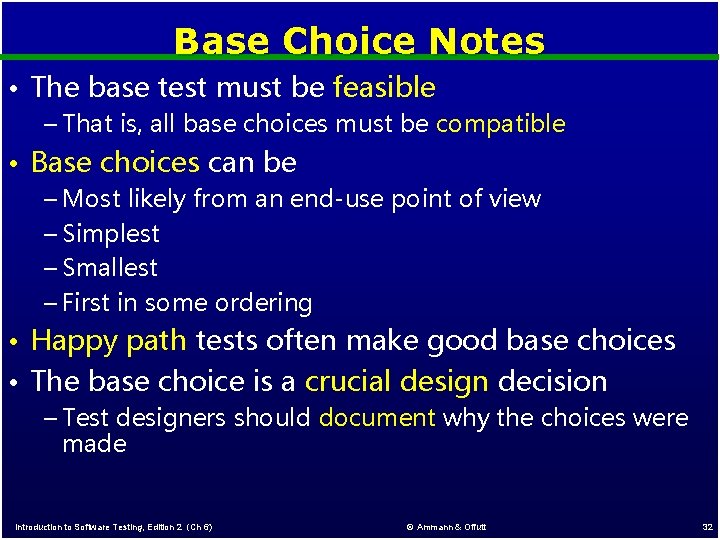 Base Choice Notes

• The base test must be feasible
– That is, all base choices must be compatible
• Base choices can be
– Most likely from an end-use point of view
– Simplest
– Smallest
– First in some ordering
• Happy path tests often make good base choices
• The base choice is a crucial design decision
– Test designers should document why the choices were made

Introduction to Software Testing, Edition 2 (Ch 6)
© Ammann & Offutt
32